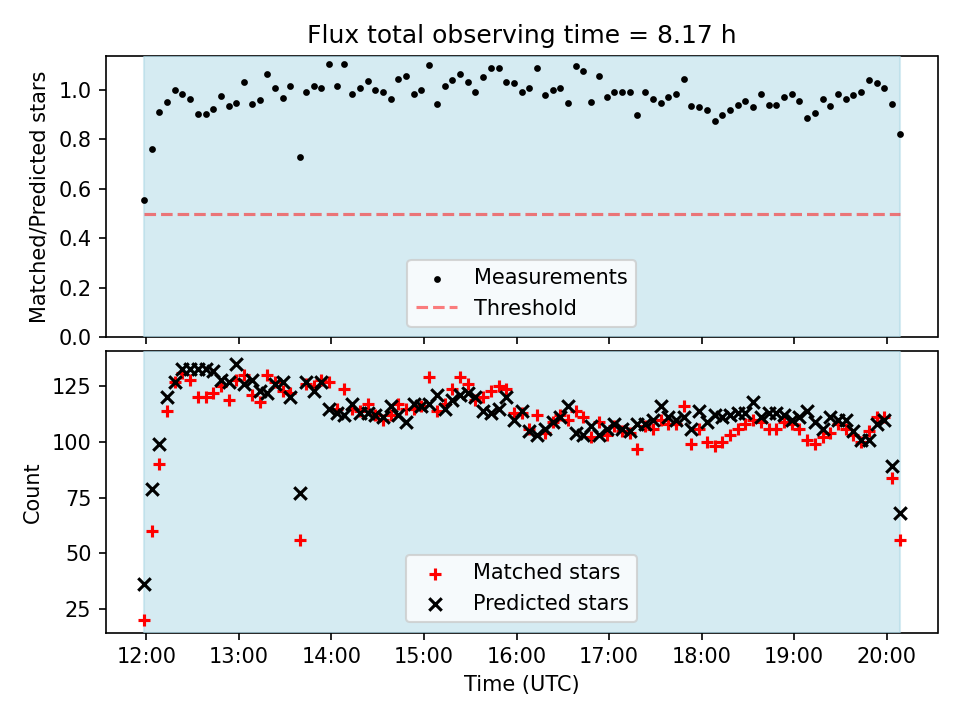 Flux total observing time = 8.17 h

Matched/Predicted stars

1.0
0.8
0.6
0.4
0.2
0.0

Measurements
Threshold

Count

125
100
75
50
25

Matched stars
Predicted stars

12:00 13:00 14:00 15:00 16:00 17:00 18:00 19:00 20:00

Time (UTC)